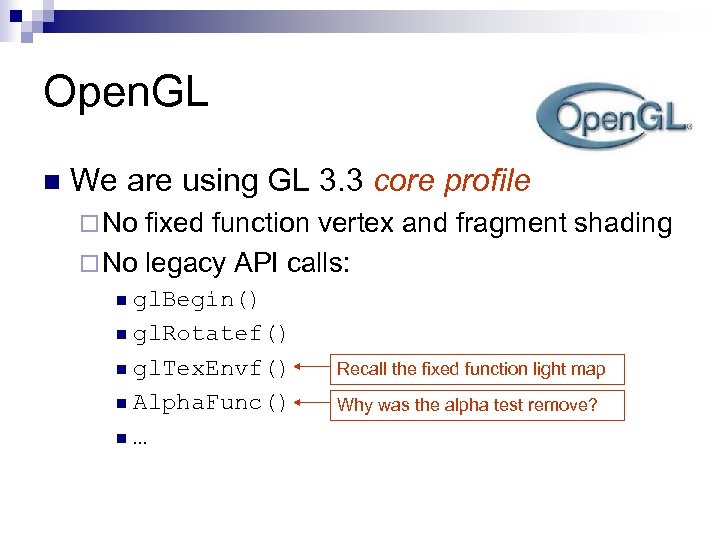 OpenGL

OpenGL

We are using GL 3.3 core profile

No fixed function vertex and fragment shading

No legacy API calls:

glBegin()

glRotatef()

glTexEnvf()

Recall the fixed function light map

AlphaFunc()

Why was the alpha test remove?

...